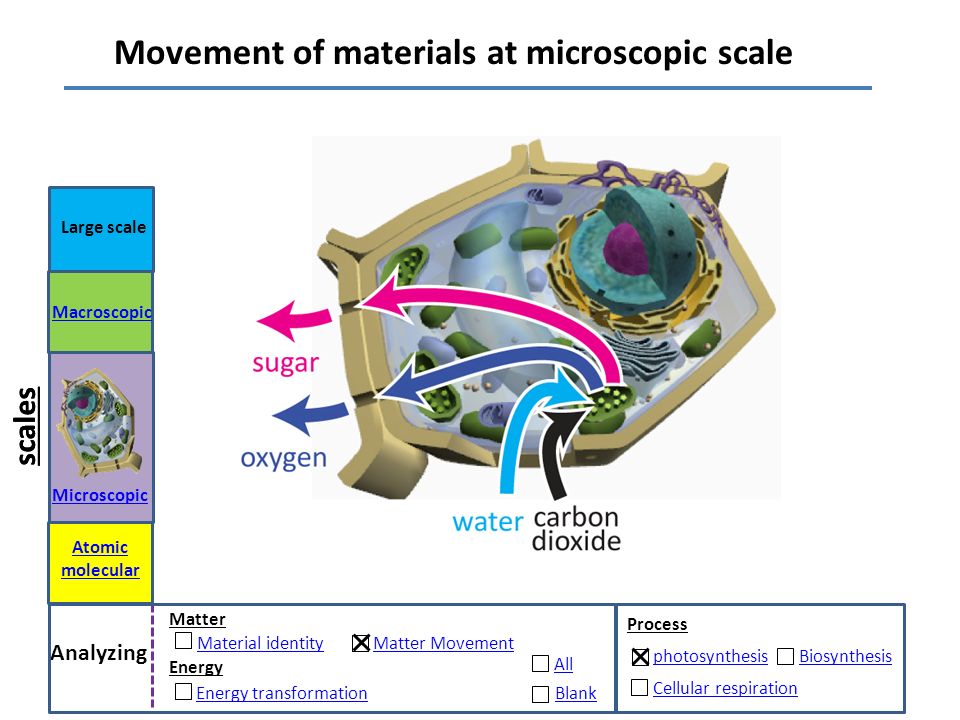 Movement of materials at microscopic scale

scales

Large scale

Macroscopic

Microscopic

Atomic molecular

sugar

oxygen

water

carbon dioxide

Analyzing

Matter
☐ Material identity ☒ Matter Movement
Energy
☐ Energy transformation

☐ All
☐ Blank

Process
☒ photosynthesis ☐ Biosynthesis
☐ Cellular respiration